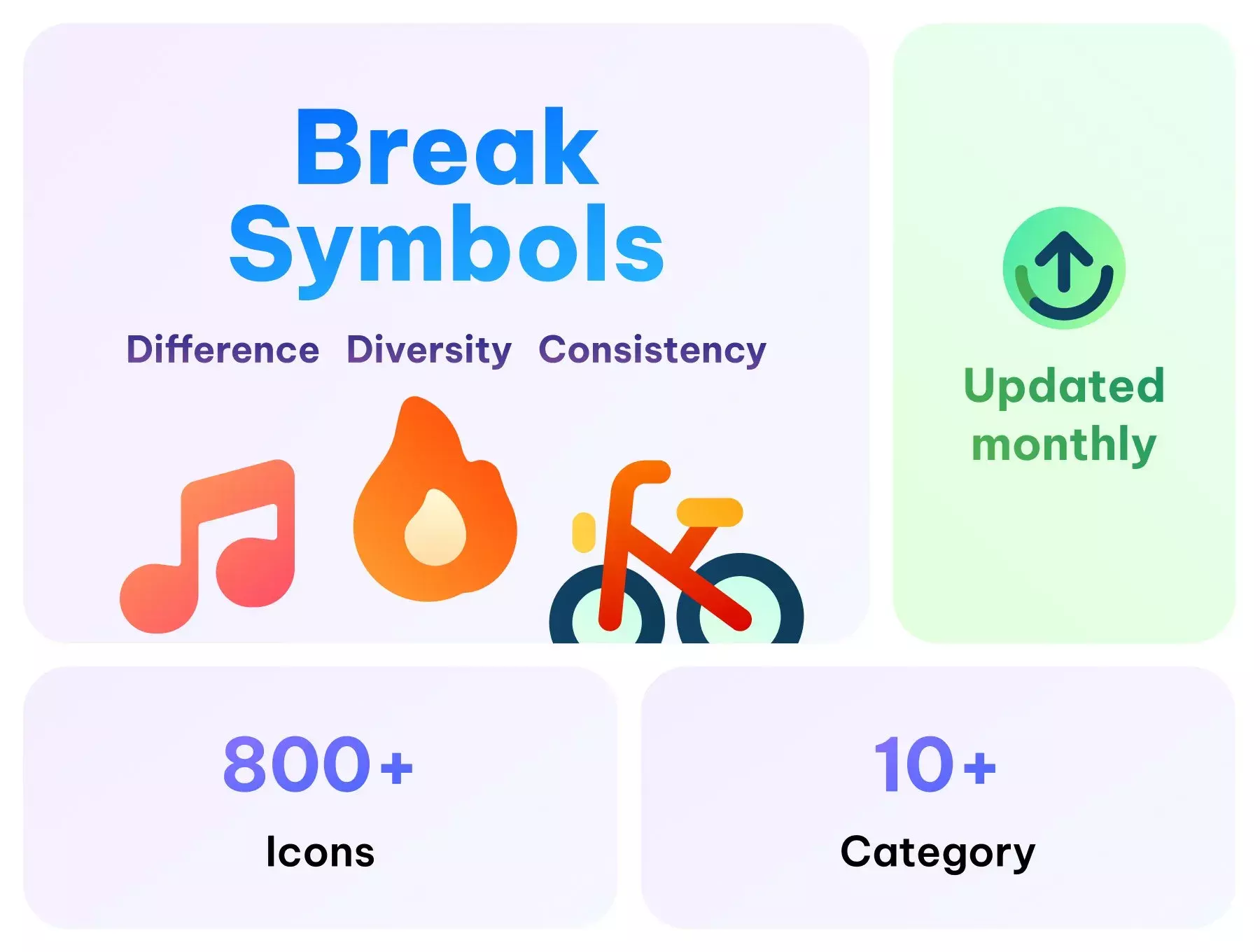 Break
Symbols

Difference Diversity Consistency

Updated monthly

800+

Icons

10+

Category